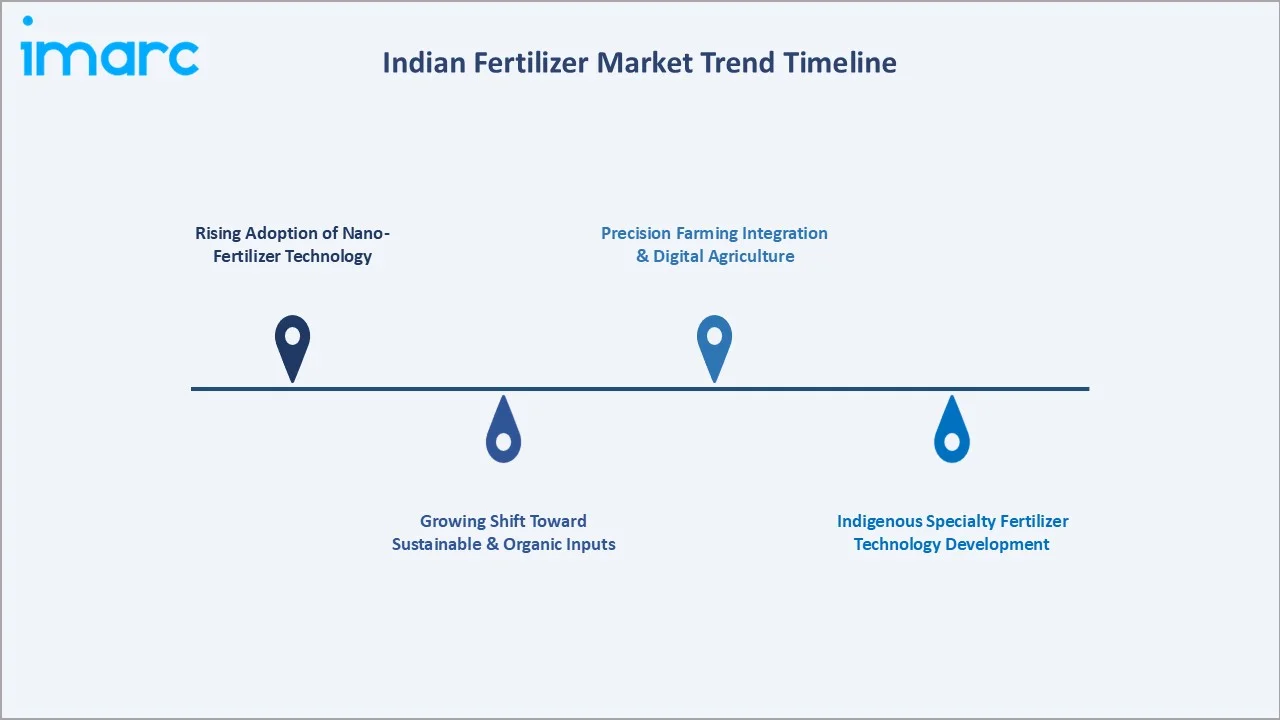 imarc

Indian Fertilizer Market Trend Timeline

Rising Adoption of Nano-Fertilizer Technology

Growing Shift Toward Sustainable & Organic Inputs

Precision Farming Integration & Digital Agriculture

Indigenous Specialty Fertilizer Technology Development